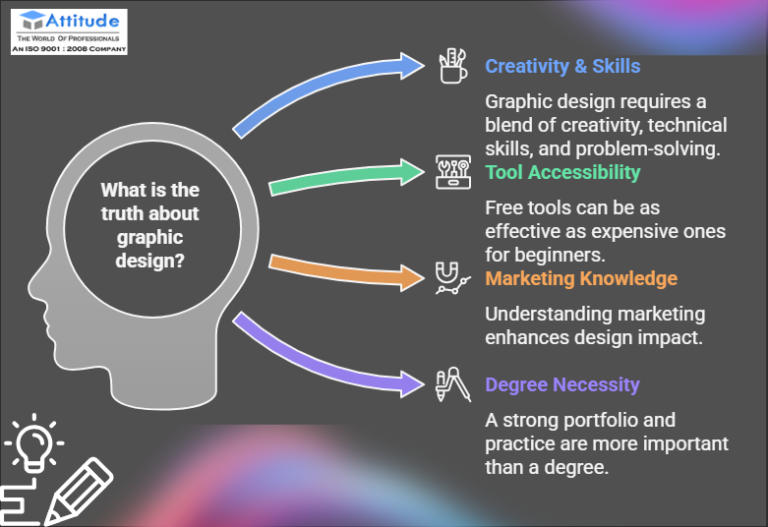 Attitude
THE WORLD OF PROFESSIONALS
AN ISO 9001 : 2008 COMPANY

What is the truth about graphic design?

Creativity & Skills

Graphic design requires a blend of creativity, technical skills, and problem-solving.

Tool Accessibility

Free tools can be as effective as expensive ones for beginners.

Marketing Knowledge

Understanding marketing enhances design impact.

Degree Necessity

A strong portfolio and practice are more important than a degree.